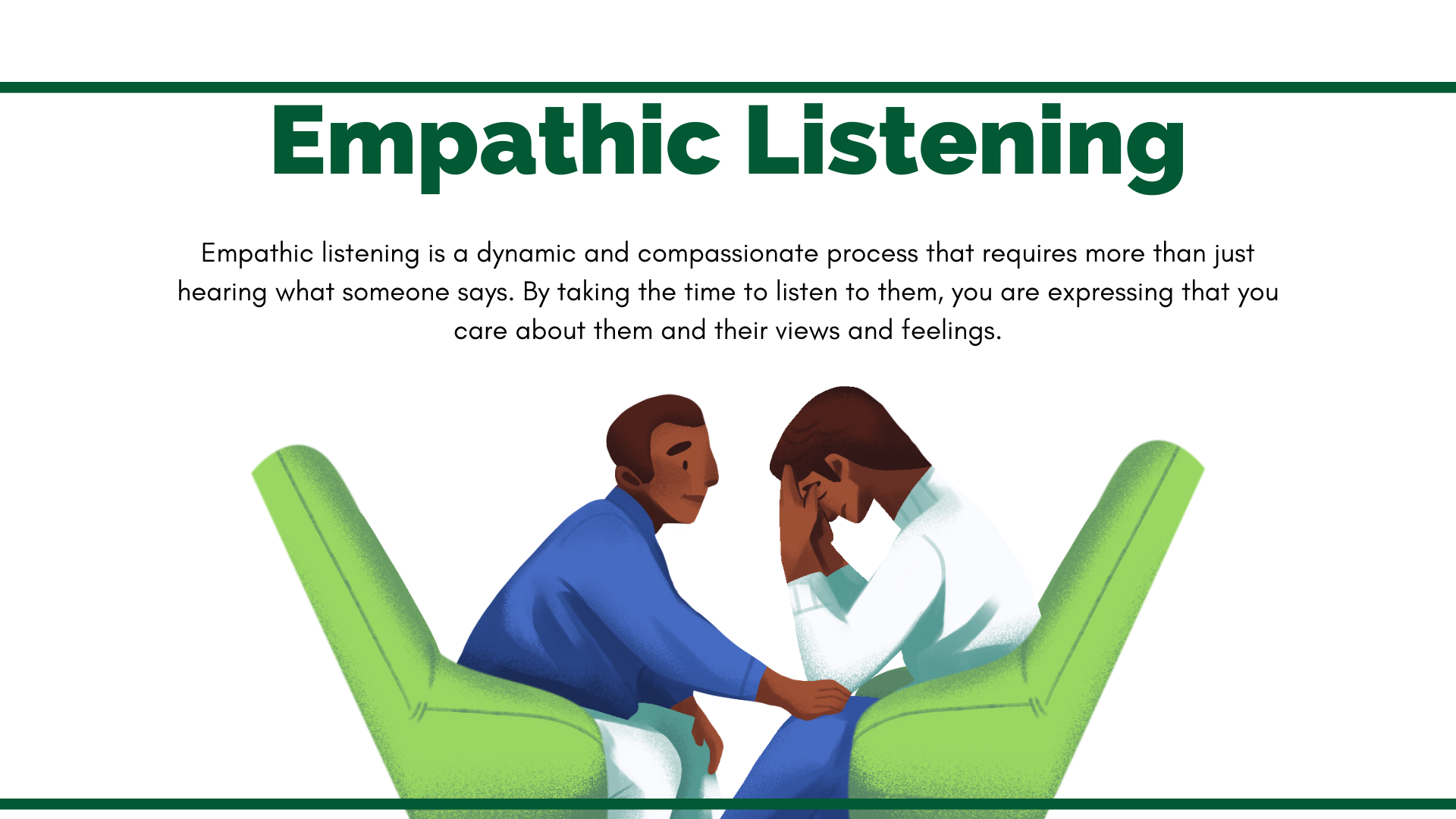 Empathic Listening

Empathic listening is a dynamic and compassionate process that requires more than just hearing what someone says. By taking the time to listen to them, you are expressing that you care about them and their views and feelings.